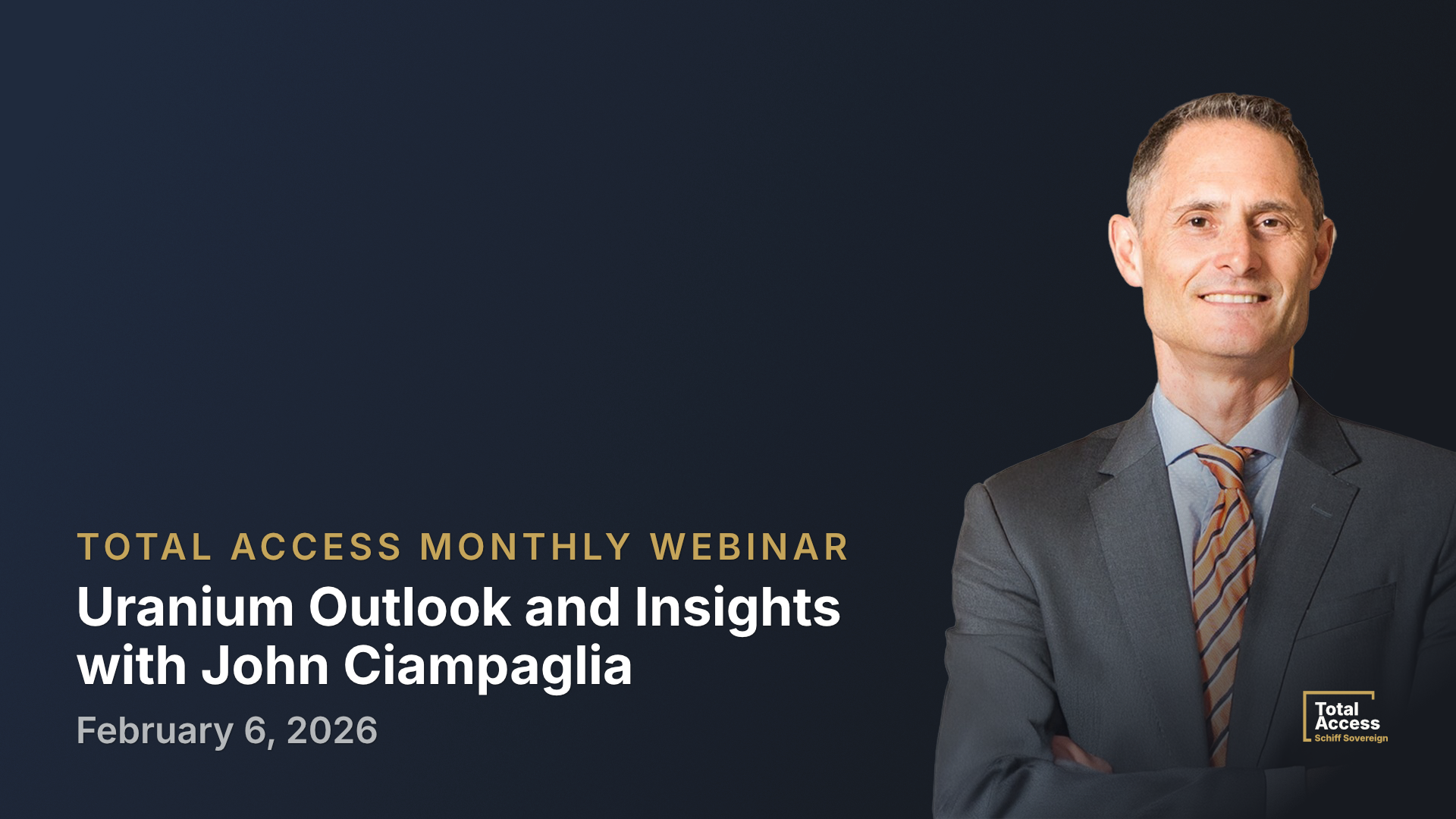 TOTAL ACCESS MONTHLY WEBINAR

Uranium Outlook and Insights with John Ciampaglia

February 6, 2026

Total Access
Schiff Sovereign